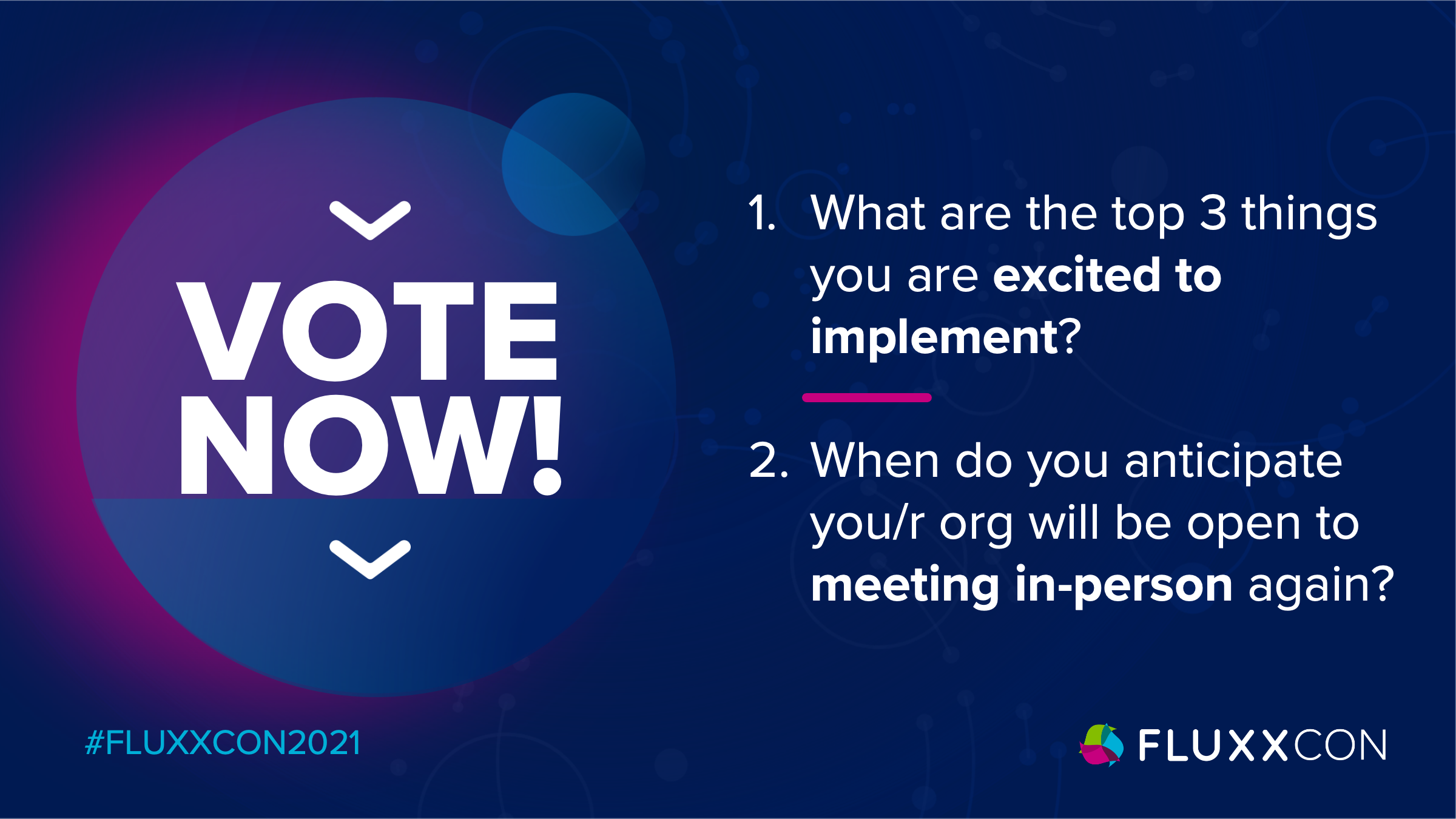 VOTE NOW!

1. What are the top 3 things you are excited to implement?

2. When do you anticipate you/r org will be open to meeting in-person again?

#FLUXXCON2021

FLUXXCON